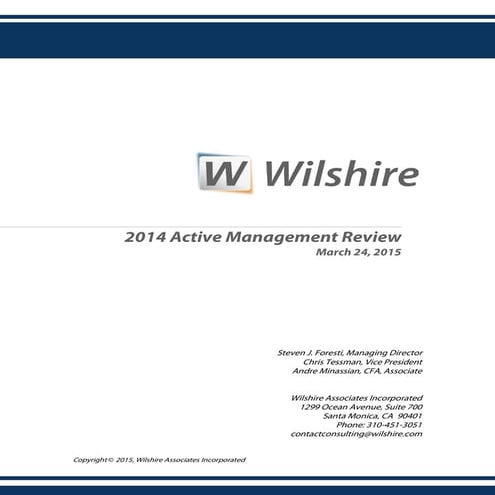 W Wilshire

2014 Active Management Review
March 24, 2015

Steven J. Foresti, Managing Director
Chris Tessman, Vice President
Andre Minassian, CFA, Associate

Wilshire Associates Incorporated
1299 Ocean Avenue, Suite 700
Santa Monica, CA 90401
Phone: 310-451-3051
contactconsulting@wilshire.com

Copyright © 2015, Wilshire Associates Incorporated